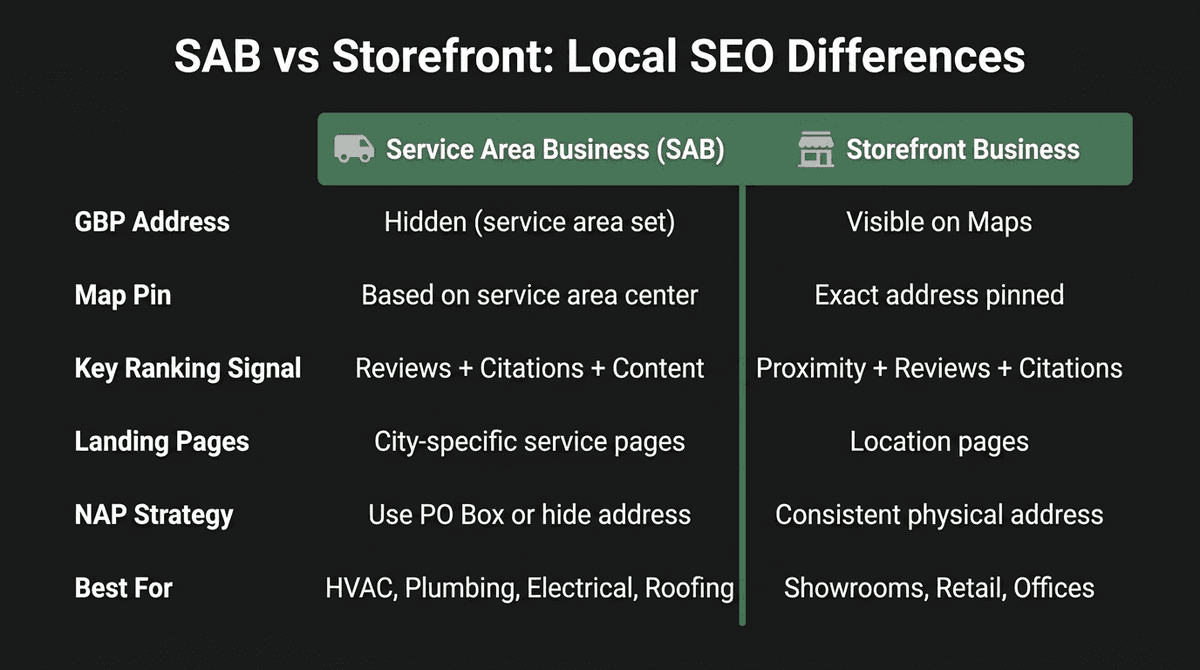 SAB vs Storefront: Local SEO Differences

| | Service Area Business (SAB) | Storefront Business |
|---|---|---|
| GBP Address | Hidden (service area set) | Visible on Maps |
| Map Pin | Based on service area center | Exact address pinned |
| Key Ranking Signal | Reviews + Citations + Content | Proximity + Reviews + Citations |
| Landing Pages | City-specific service pages | Location pages |
| NAP Strategy | Use PO Box or hide address | Consistent physical address |
| Best For | HVAC, Plumbing, Electrical, Roofing | Showrooms, Retail, Offices |